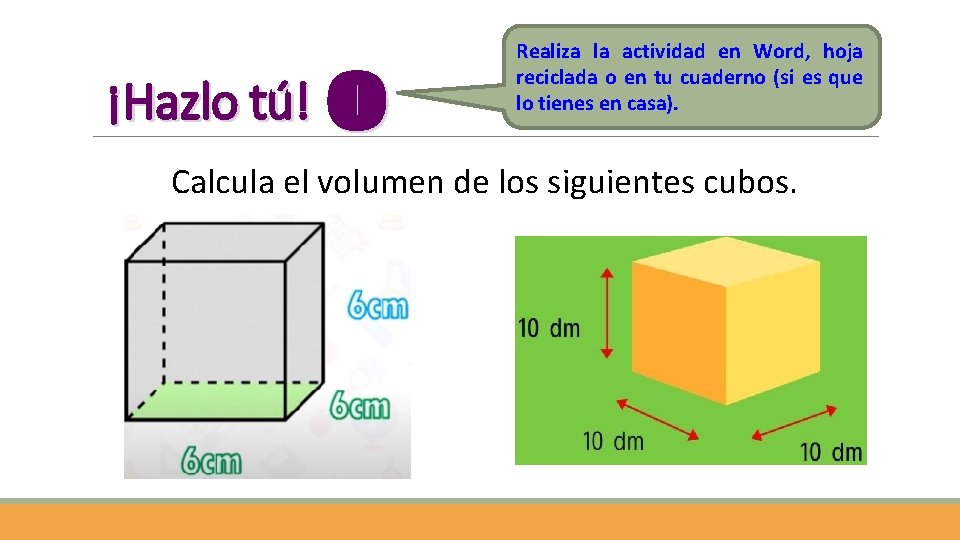 ¡Hazlo tú!

Realiza la actividad en Word, hoja reciclada o en tu cuaderno (si es que lo tienes en casa).

Calcula el volumen de los siguientes cubos.

6cm
6cm
6cm

10 dm
10 dm
10 dm